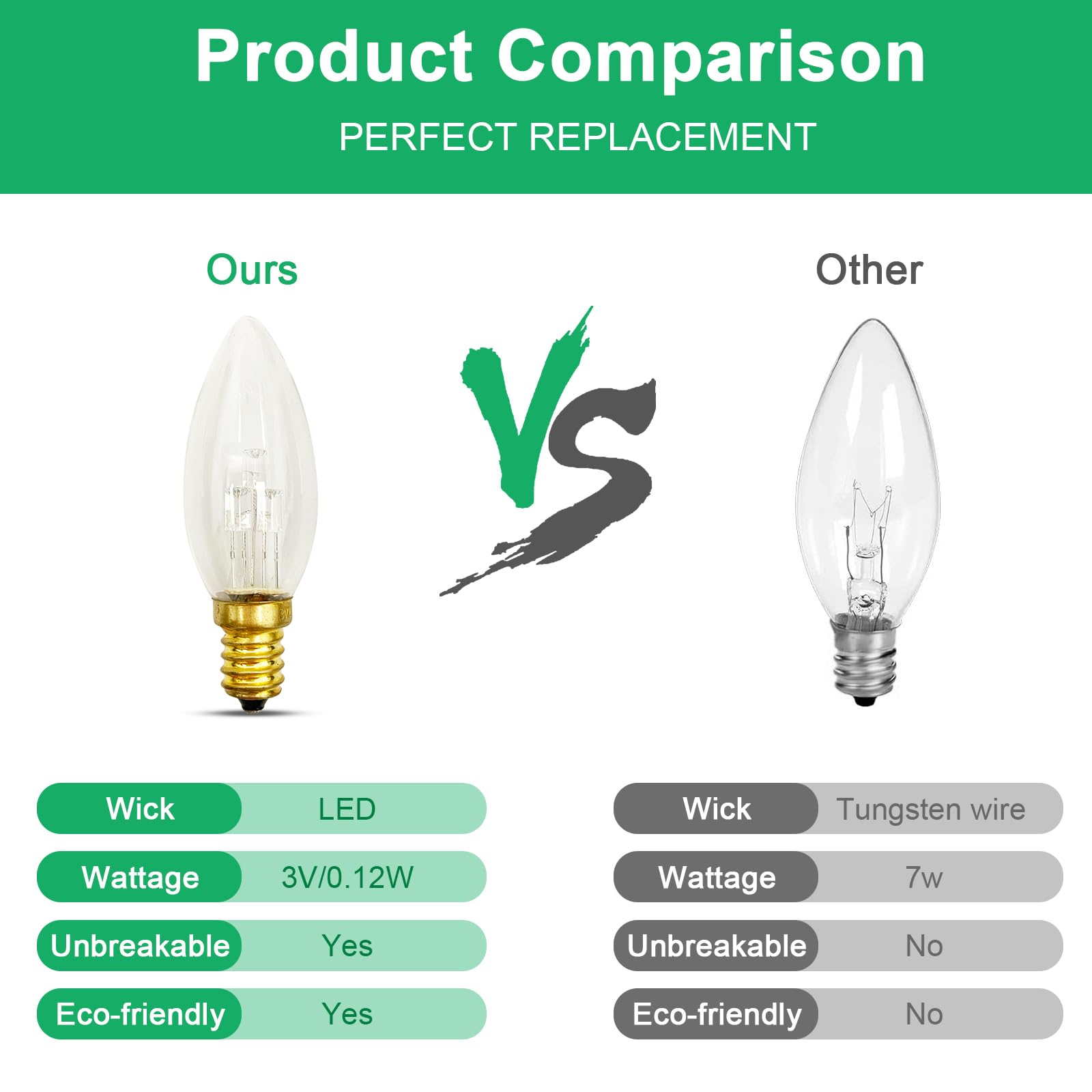 Product Comparison

PERFECT REPLACEMENT

Ours

VS

Other

| Wick | LED |
|---|---|
| Wattage | 3V/0.12W |
| Unbreakable | Yes |
| Eco-friendly | Yes |

| Wick | Tungsten wire |
|---|---|
| Wattage | 7w |
| Unbreakable | No |
| Eco-friendly | No |